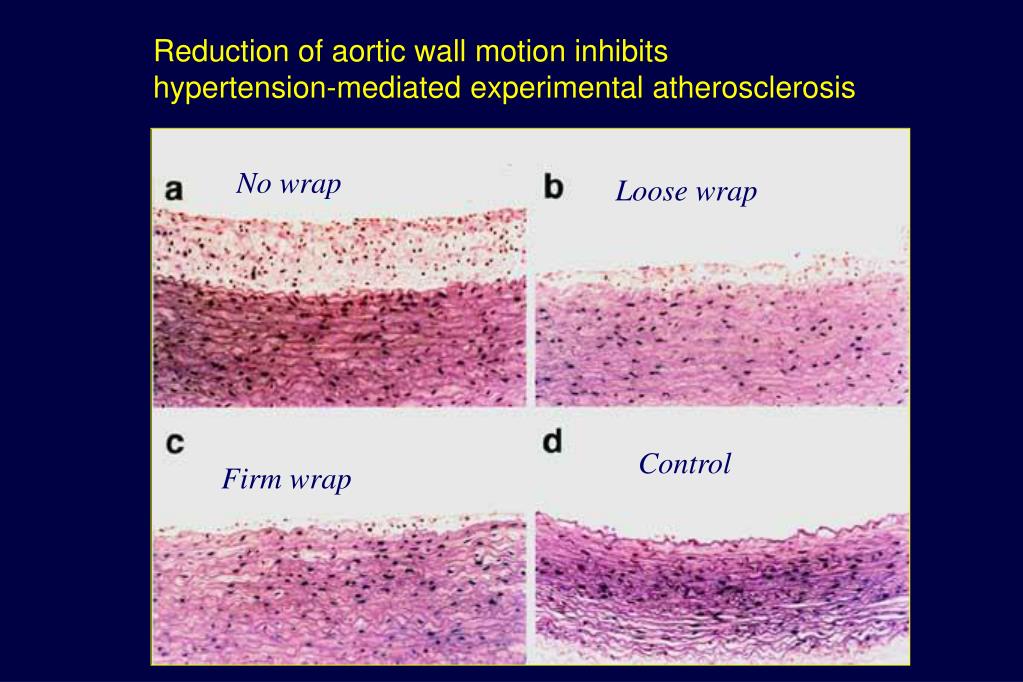 Reduction of aortic wall motion inhibits hypertension-mediated experimental atherosclerosis

a No wrap

b Loose wrap

c Firm wrap

d Control